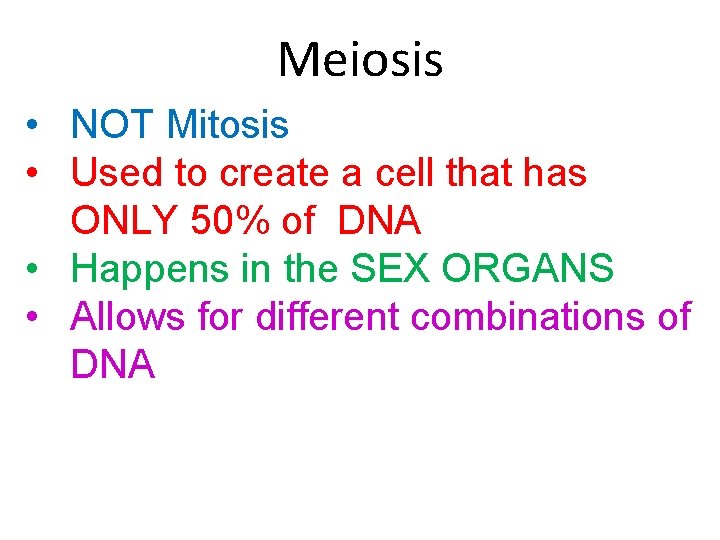 Meiosis

• NOT Mitosis
• Used to create a cell that has ONLY 50% of DNA
• Happens in the SEX ORGANS
• Allows for different combinations of DNA